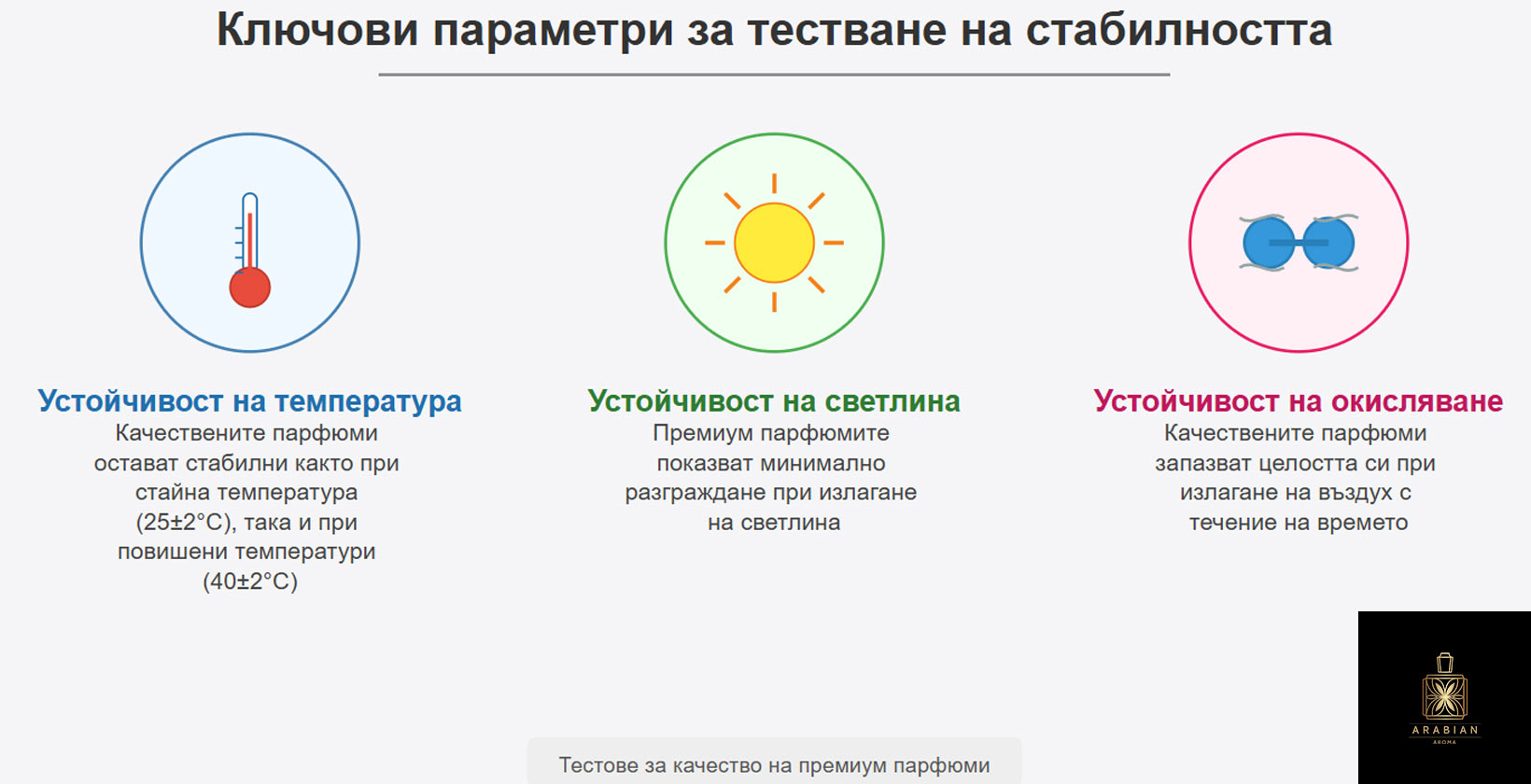 Ключови параметри за тестване на стабилността

Устойчивост на температура
Качествените парфюми остават стабилни както при стайна температура (25±2°C), така и при повишени температури (40±2°C)

Устойчивост на светлина
Премиум парфюмите показват минимално разграждане при излагане на светлина

Устойчивост на окисляване
Качествените парфюми запазват целостта си при излагане на въздух с течение на времето

Тестове за качество на премиум парфюми

ARABIAN
AROMA